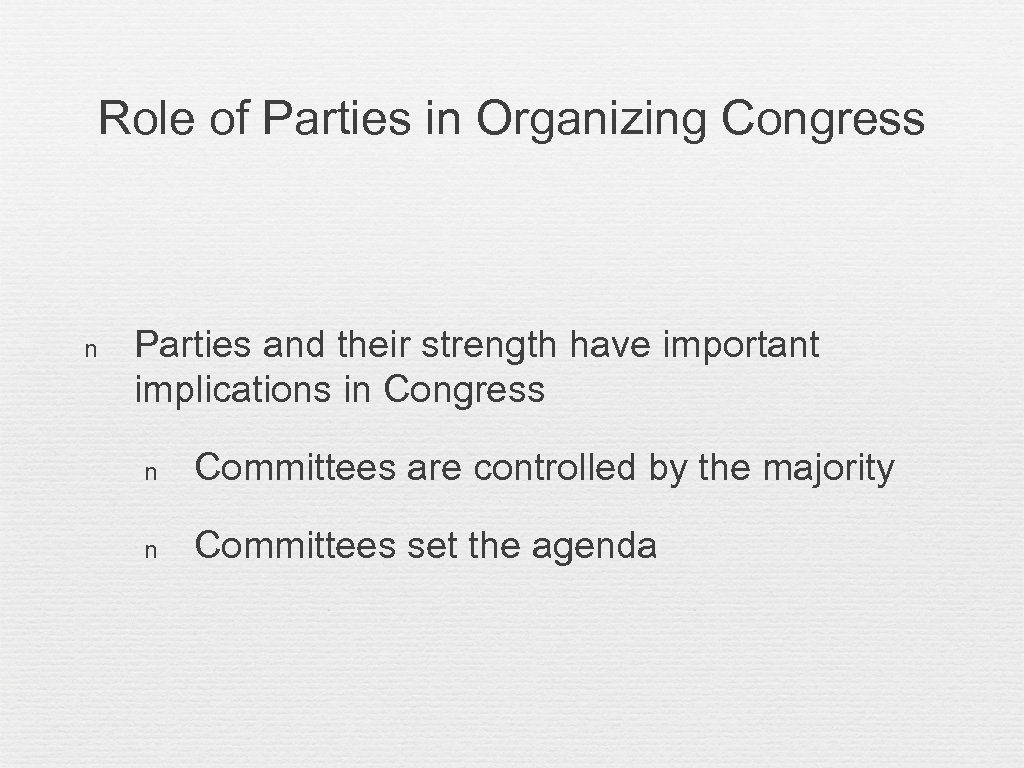 Role of Parties in Organizing Congress

n Parties and their strength have important implications in Congress

n Committees are controlled by the majority

n Committees set the agenda